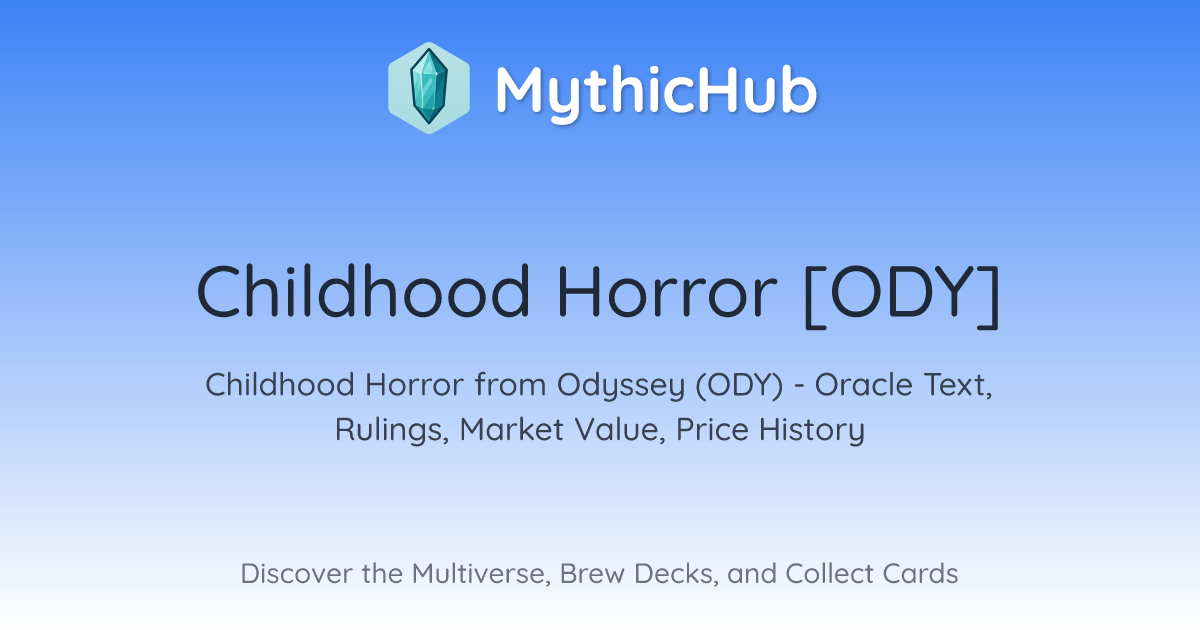 MythicHub

Childhood Horror [ODY]

Childhood Horror from Odyssey (ODY) - Oracle Text, Rulings, Market Value, Price History

Discover the Multiverse, Brew Decks, and Collect Cards